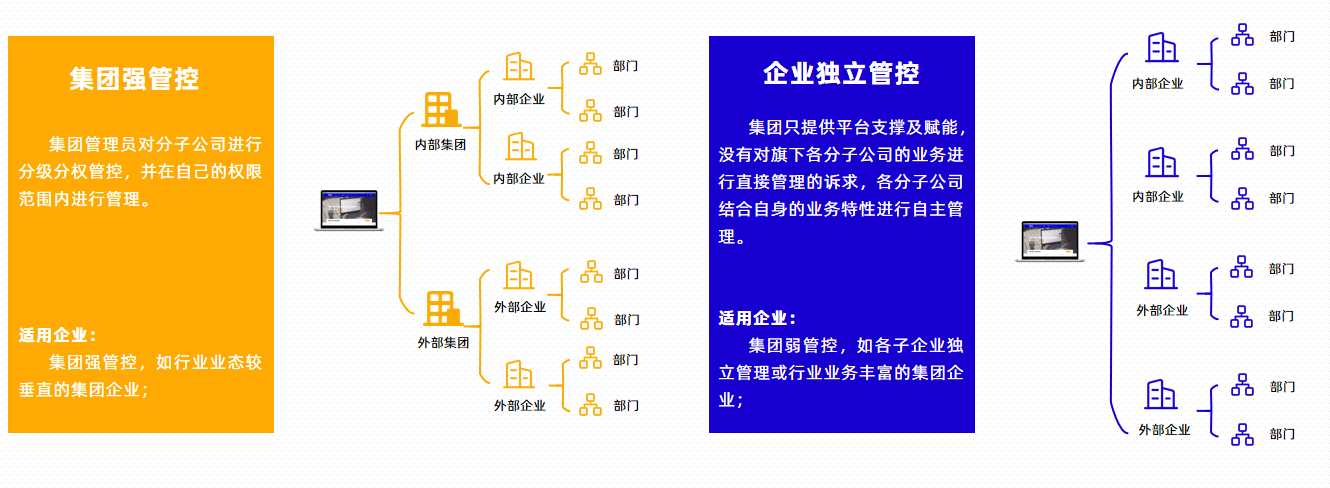 集团强管控

集团管理员对分子公司进行分级分权管控，并在自己的权限范围内进行管理。

适用企业：
集团强管控，如行业业态较垂直的集团企业；

内部集团
内部企业
部门
部门
内部企业
部门
部门
外部集团
外部企业
部门
部门
外部企业
部门
部门

企业独立管控

集团只提供平台支撑及赋能，没有对旗下各分子公司的业务进行直接管理的诉求，各分子公司结合自身的业务特性进行自主管理。

适用企业：
集团弱管控，如各子企业独立管理或行业业务丰富的集团企业；

内部企业
部门
部门
内部企业
部门
部门
外部企业
部门
部门
外部企业
部门
部门